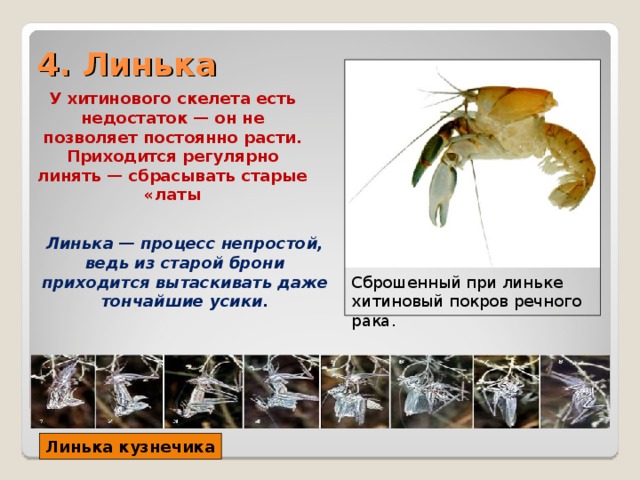 4. Линька

У хитинового скелета есть недостаток — он не позволяет постоянно расти. Приходится регулярно линять — сбрасывать старые «латы

Линька — процесс непростой, ведь из старой брони приходится вытаскивать даже тончайшие усики.

Сброшенный при линьке хитиновый покров речного рака.

Линька кузнечика